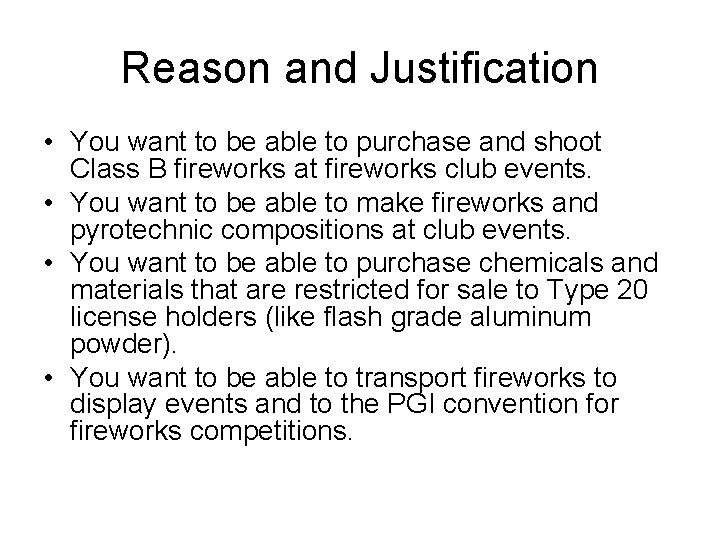 Reason and Justification

• You want to be able to purchase and shoot Class B fireworks at fireworks club events.
• You want to be able to make fireworks and pyrotechnic compositions at club events.
• You want to be able to purchase chemicals and materials that are restricted for sale to Type 20 license holders (like flash grade aluminum powder).
• You want to be able to transport fireworks to display events and to the PGI convention for fireworks competitions.